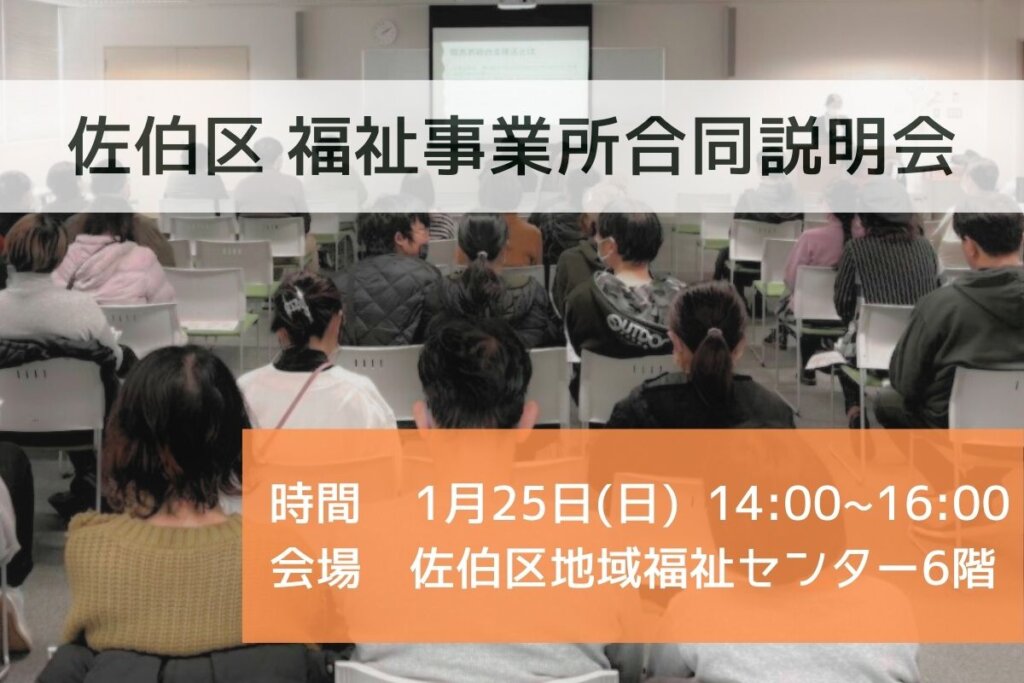 佐伯区 福祉事業所合同説明会

時間　1月25日(日)　14:00~16:00
会場　佐伯区地域福祉センター6階